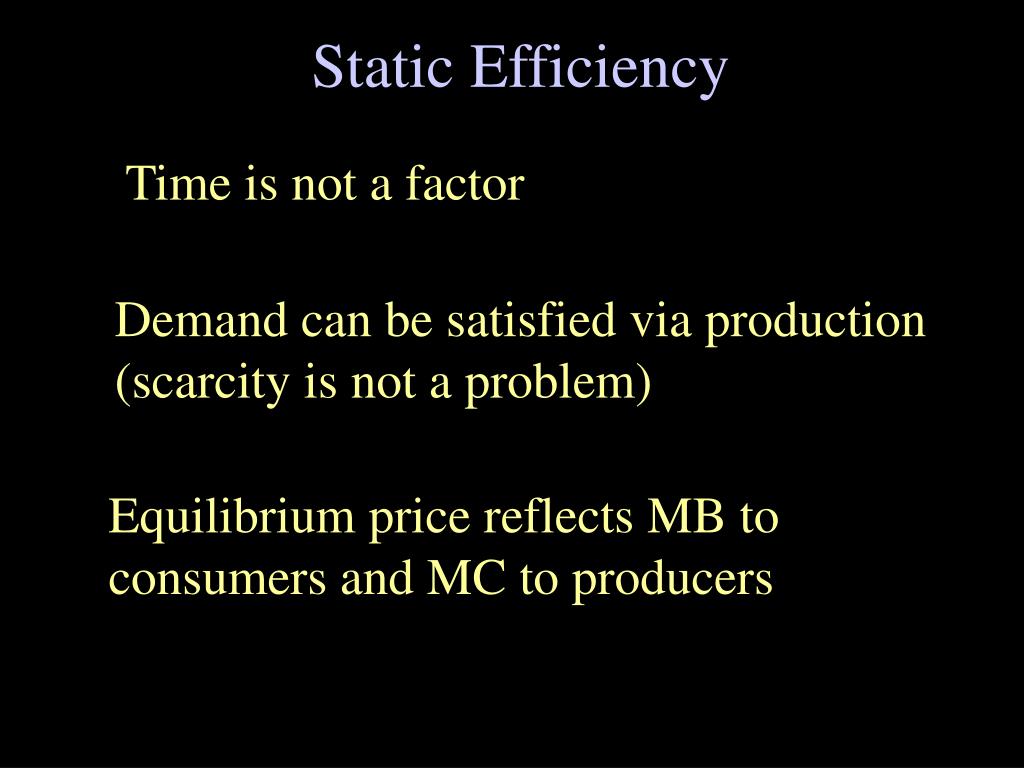 Static Efficiency

Time is not a factor

Demand can be satisfied via production (scarcity is not a problem)

Equilibrium price reflects MB to consumers and MC to producers